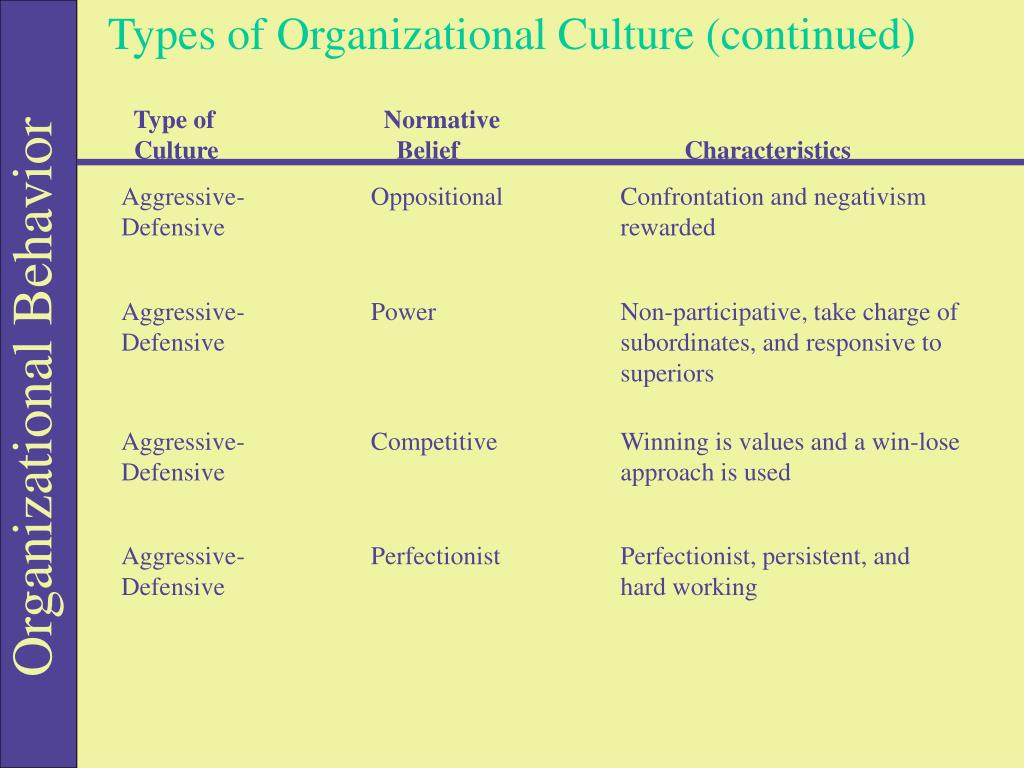 Organizational Behavior

Types of Organizational Culture (continued)

| Type of Culture | Normative Belief | Characteristics |
|---|---|---|
| Aggressive-Defensive | Oppositional | Confrontation and negativism rewarded |
| Aggressive-Defensive | Power | Non-participative, take charge of subordinates, and responsive to superiors |
| Aggressive-Defensive | Competitive | Winning is values and a win-lose approach is used |
| Aggressive-Defensive | Perfectionist | Perfectionist, persistent, and hard working |